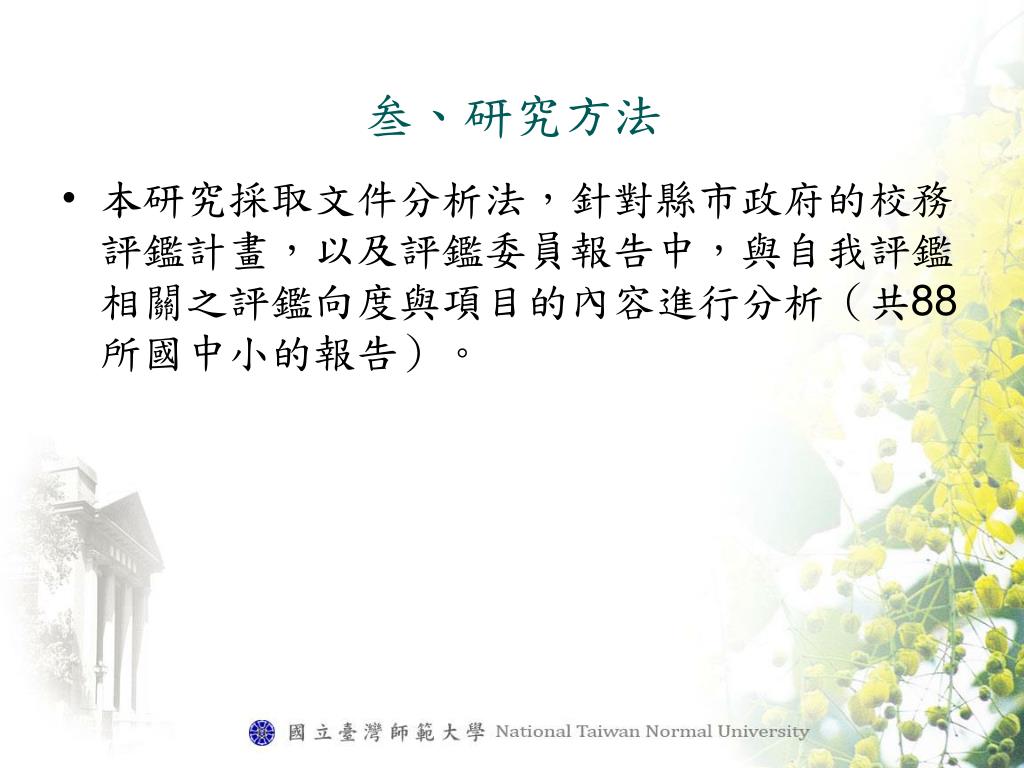 叁、研究方法

• 本研究採取文件分析法，針對縣市政府的校務評鑑計畫，以及評鑑委員報告中，與自我評鑑相關之評鑑向度與項目的內容進行分析（共88所國中小的報告）。

國立臺灣師範大學 National Taiwan Normal University